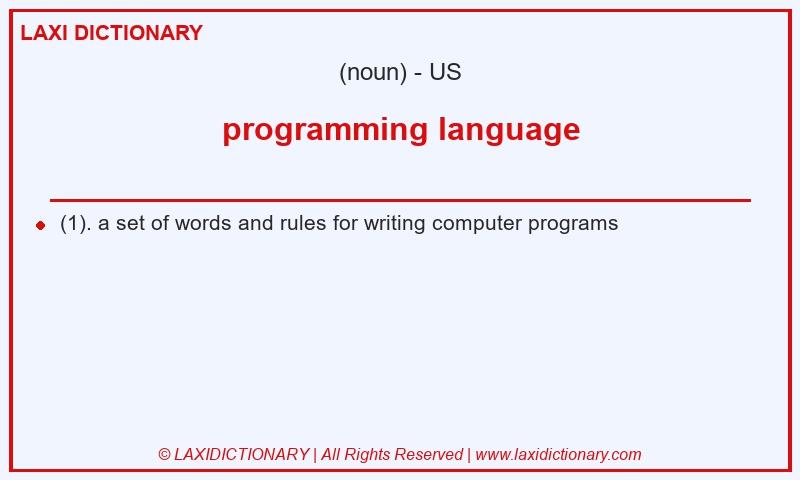 LAXI DICTIONARY

(noun) - US

programming language

(1). a set of words and rules for writing computer programs

© LAXIDICTIONARY | All Rights Reserved | www.laxidictionary.com